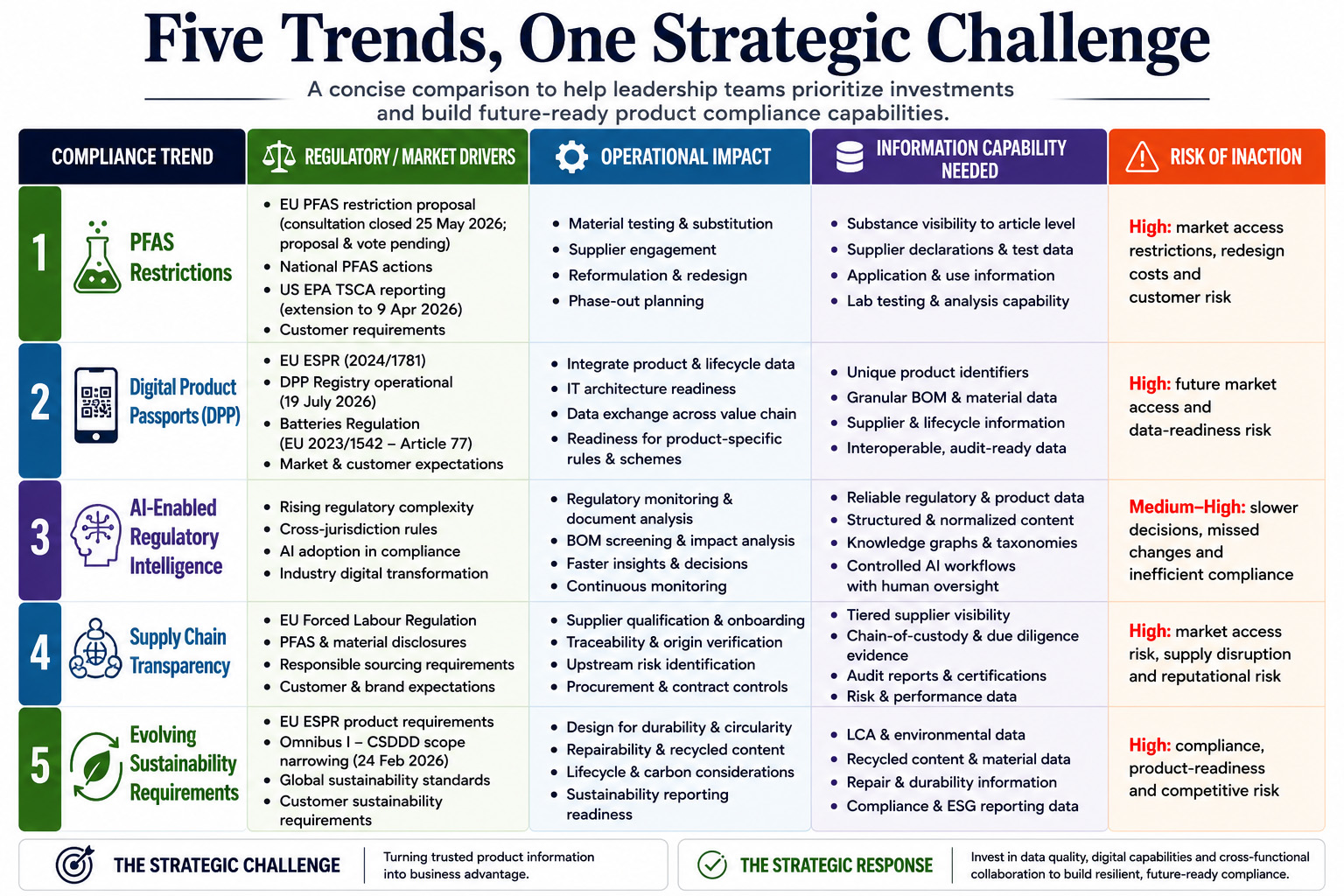 Five Trends, One Strategic Challenge

A concise comparison to help leadership teams prioritize investments and build future-ready product compliance capabilities.

| COMPLIANCE TREND | REGULATORY / MARKET DRIVERS | OPERATIONAL IMPACT | INFORMATION CAPABILITY NEEDED | RISK OF INACTION |
|---|---|---|---|---|
| 1 PFAS Restrictions | • EU PFAS restriction proposal (consultation closed 25 May 2026; proposal & vote pending) • National PFAS actions • US EPA TSCA reporting (extension to 9 Apr 2026) • Customer requirements | • Material testing & substitution • Supplier engagement • Reformulation & redesign • Phase-out planning | • Substance visibility to article level • Supplier declarations & test data • Application & use information • Lab testing & analysis capability | High: market access restrictions, redesign costs and customer risk |
| 2 Digital Product Passports (DPP) | • EU ESPR (2024/1781) • DPP Registry operational (19 July 2026) • Batteries Regulation (EU 2023/1542 – Article 77) • Market & customer expectations | • Integrate product & lifecycle data • IT architecture readiness • Data exchange across value chain • Readiness for product-specific rules & schemes | • Unique product identifiers • Granular BOM & material data • Supplier & lifecycle information • Interoperable, audit-ready data | High: future market access and data-readiness risk |
| 3 AI-Enabled Regulatory Intelligence | • Rising regulatory complexity • Cross-jurisdiction rules • AI adoption in compliance • Industry digital transformation | • Regulatory monitoring & document analysis • BOM screening & impact analysis • Faster insights & decisions • Continuous monitoring | • Reliable regulatory & product data • Structured & normalized content • Knowledge graphs & taxonomies • Controlled AI workflows with human oversight | Medium–High: slower decisions, missed changes and inefficient compliance |
| 4 Supply Chain Transparency | • EU Forced Labour Regulation • PFAS & material disclosures • Responsible sourcing requirements • Customer & brand expectations | • Supplier qualification & onboarding • Traceability & origin verification • Upstream risk identification • Procurement & contract controls | • Tiered supplier visibility • Chain-of-custody & due diligence evidence • Audit reports & certifications • Risk & performance data | High: market access risk, supply disruption and reputational risk |
| 5 Evolving Sustainability Requirements | • EU ESPR product requirements • Omnibus I – CSDDD scope narrowing (24 Feb 2026) • Global sustainability standards • Customer sustainability requirements | • Design for durability & circularity • Repairability & recycled content • Lifecycle & carbon considerations • Sustainability reporting readiness | • LCA & environmental data • Recycled content & material data • Repair & durability information • Compliance & ESG reporting data | High: compliance, product-readiness and competitive risk |

THE STRATEGIC CHALLENGE Turning trusted product information into business advantage.

THE STRATEGIC RESPONSE Invest in data quality, digital capabilities and cross-functional collaboration to build resilient, future-ready compliance.